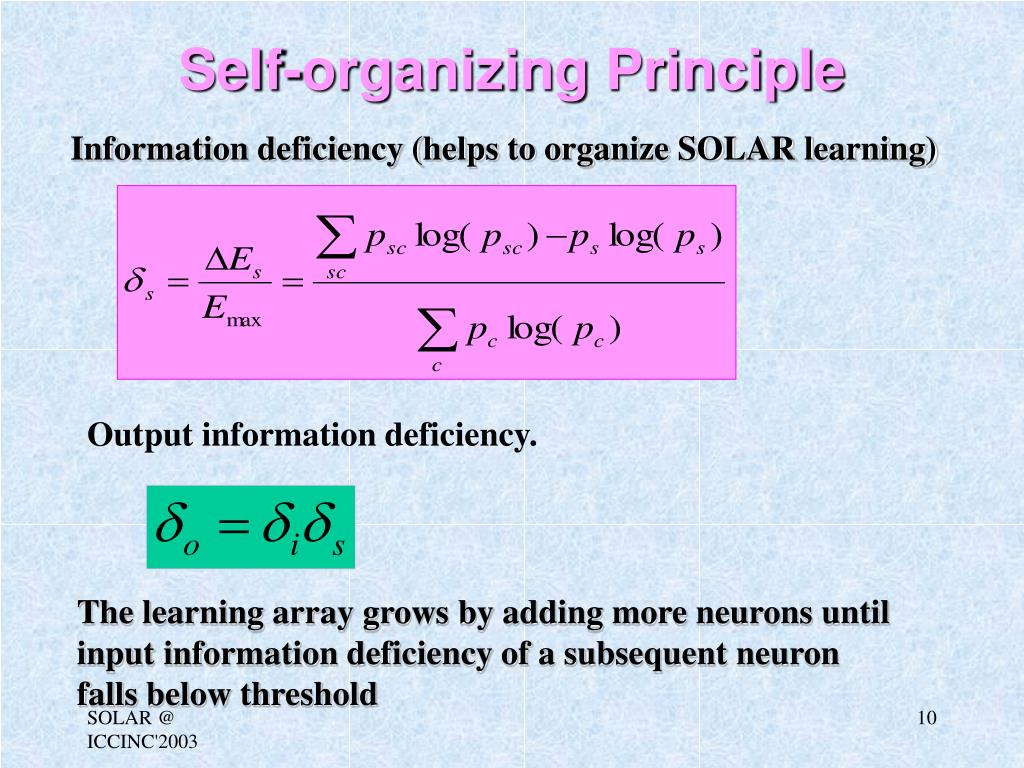 Self-organizing Principle

Information deficiency (helps to organize SOLAR learning)

$\delta_s = \frac{\Delta E_s}{E_{\max}} = \frac{\sum_{sc} p_{sc} \log(p_{sc}) - p_s \log(p_s)}{\sum_{c} p_c \log(p_c)}$

Output information deficiency.

$\delta_o = \delta_i \delta_s$

The learning array grows by adding more neurons until input information deficiency of a subsequent neuron falls below threshold

SOLAR @ ICCINC'2003

10